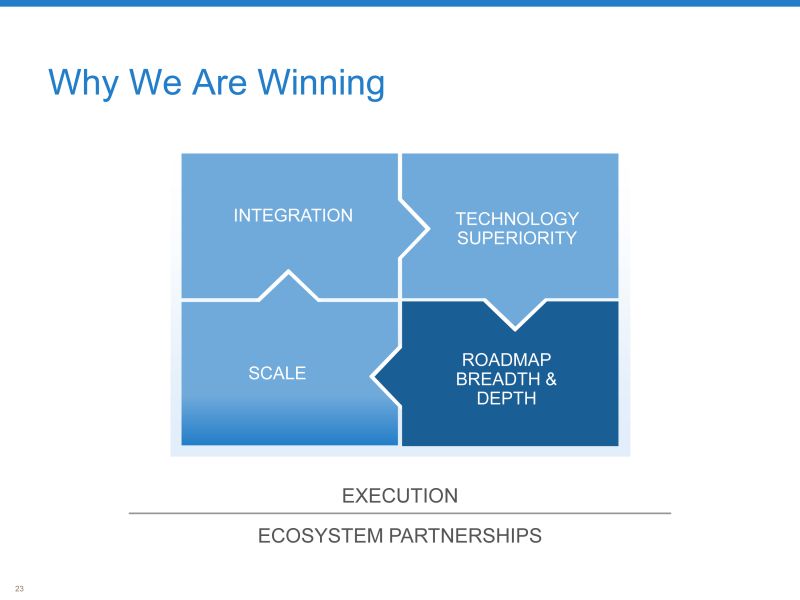 Why We Are Winning

INTEGRATION

TECHNOLOGY SUPERIORITY

SCALE

ROADMAP BREADTH & DEPTH

EXECUTION

ECOSYSTEM PARTNERSHIPS

23